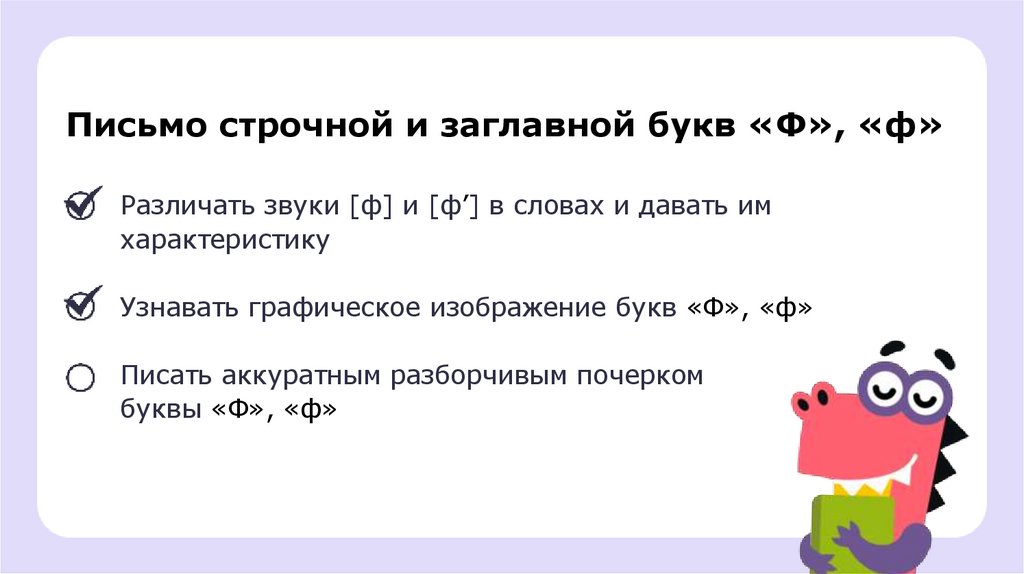 Письмо строчной и заглавной букв «Ф», «ф»

Различать звуки [ф] и [ф’] в словах и давать им характеристику

Узнавать графическое изображение букв «Ф», «ф»

Писать аккуратным разборчивым почерком буквы «Ф», «ф»